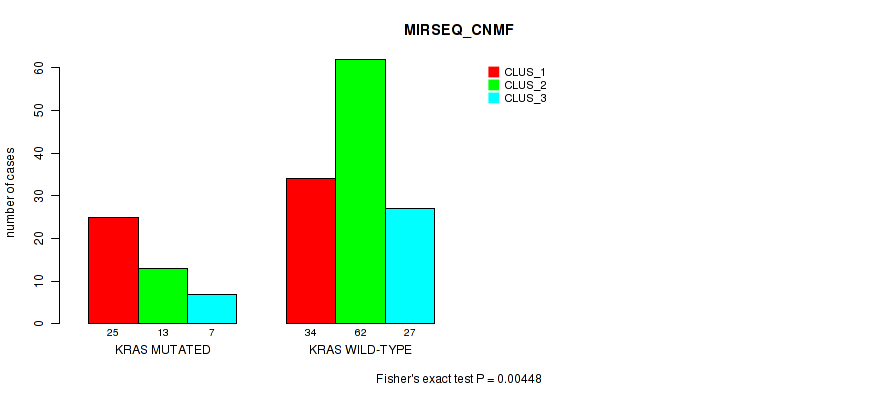 MIRSEQ_CNMF

CLUS_1
CLUS_2
CLUS_3

number of cases

60
50
40
30
20
10
0

25 13 7
KRAS MUTATED

34 62 27
KRAS WILD-TYPE

Fisher's exact test P = 0.00448